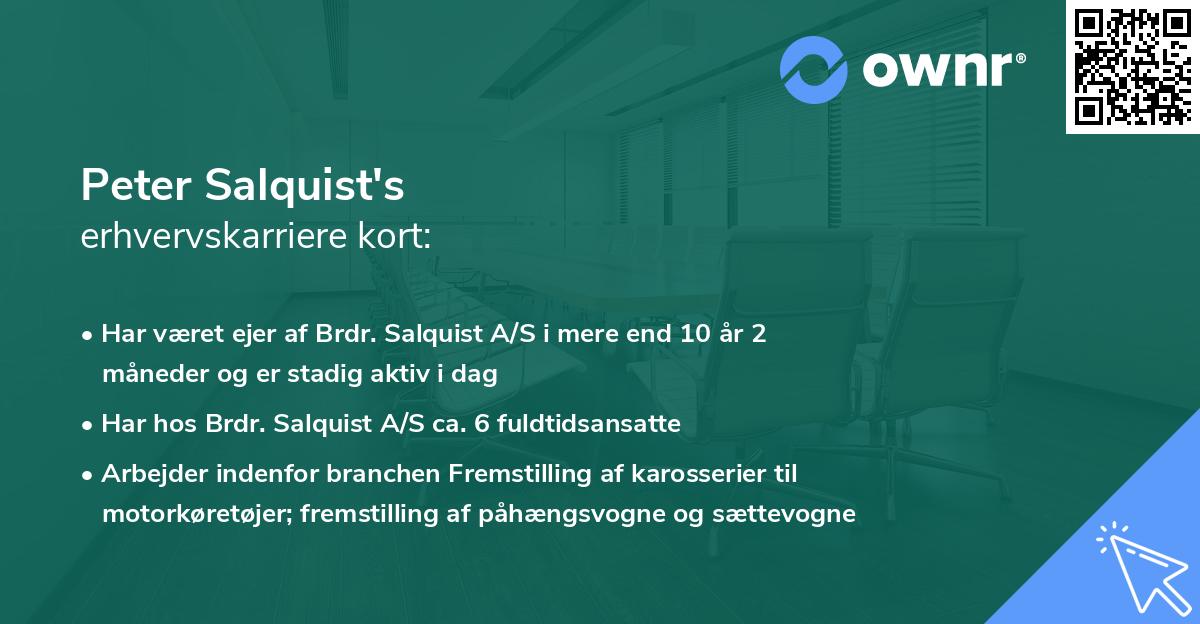 ownr®

Peter Salquist's
erhvervskarriere kort:

• Har været ejer af Brdr. Salquist A/S i mere end 10 år 2 måneder og er stadig aktiv i dag

• Har hos Brdr. Salquist A/S ca. 6 fuldtidsansatte

• Arbejder indenfor branchen Fremstilling af karosserier til motorkøretøjer; fremstilling af påhængsvogne og sættevogne